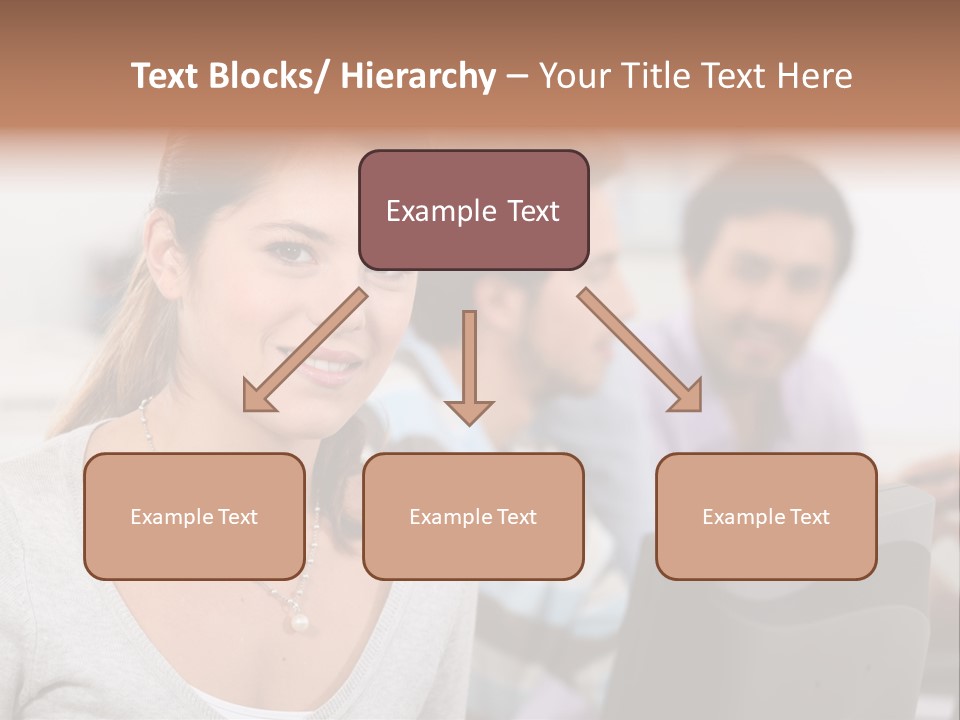 Text Blocks/ Hierarchy – Your Title Text Here

Example Text

Example Text

Example Text

Example Text